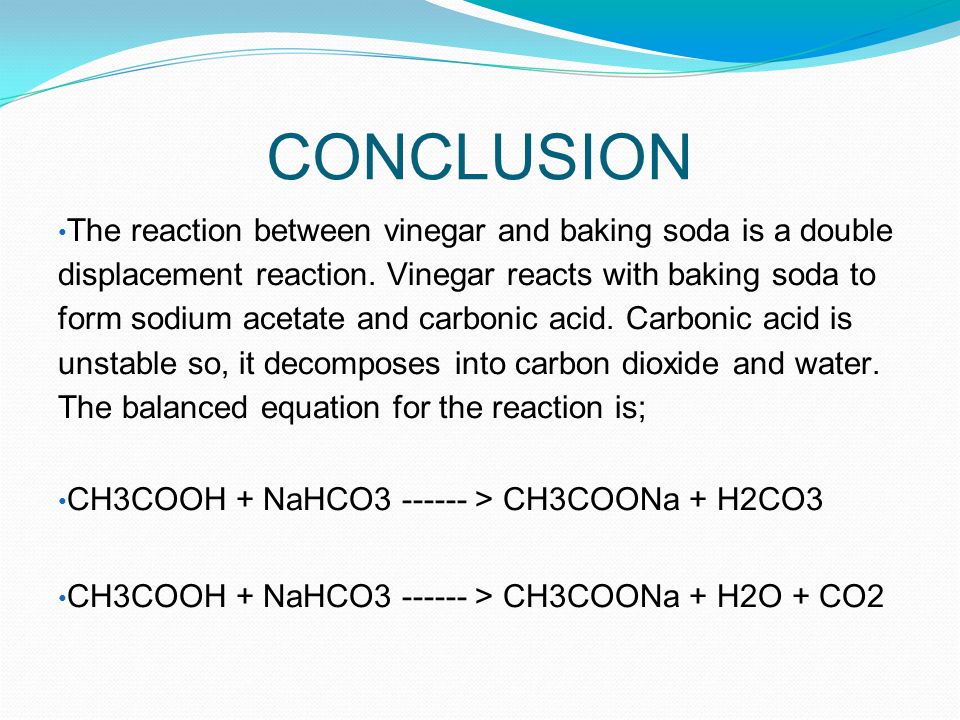 CONCLUSION

•The reaction between vinegar and baking soda is a double displacement reaction. Vinegar reacts with baking soda to form sodium acetate and carbonic acid. Carbonic acid is unstable so, it decomposes into carbon dioxide and water. The balanced equation for the reaction is;

•CH3COOH + NaHCO3 ------ > CH3COONa + H2CO3

•CH3COOH + NaHCO3 ------ > CH3COONa + H2O + CO2